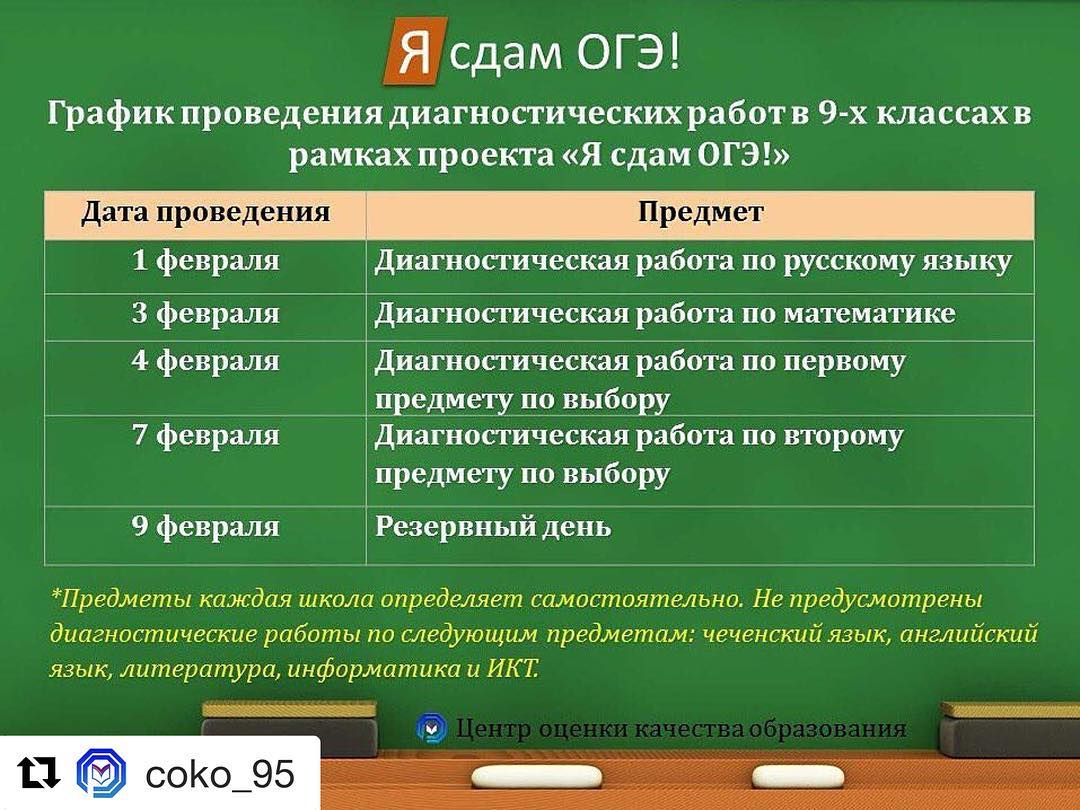 Я сдам ОГЭ!

График проведения диагностических работ в 9-х классах в рамках проекта «Я сдам ОГЭ!»

| Дата проведения | Предмет |
|---|---|
| 1 февраля | Диагностическая работа по русскому языку |
| 3 февраля | Диагностическая работа по математике |
| 4 февраля | Диагностическая работа по первому предмету по выбору |
| 7 февраля | Диагностическая работа по второму предмету по выбору |
| 9 февраля | Резервный день |

*Предметы каждая школа определяет самостоятельно. Не предусмотрены диагностические работы по следующим предметам: чеченский язык, английский язык, литература, информатика и ИКТ.

Центр оценки качества образования

coko_95